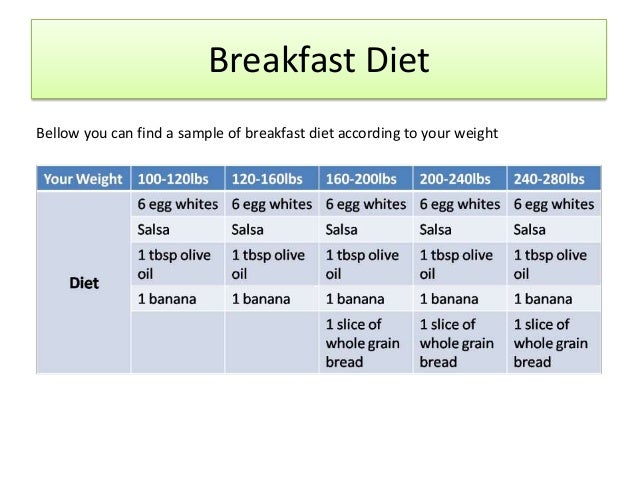 Breakfast Diet

Bellow you can find a sample of breakfast diet according to your weight

| Your Weight | 100-120lbs | 120-160lbs | 160-200lbs | 200-240lbs | 240-280lbs |
|---|---|---|---|---|---|
| Diet | 6 egg whites | 6 egg whites | 6 egg whites | 6 egg whites | 6 egg whites |
| | Salsa | Salsa | Salsa | Salsa | Salsa |
| | 1 tbsp olive oil | 1 tbsp olive oil | 1 tbsp olive oil | 1 tbsp olive oil | 1 tbsp olive oil |
| | 1 banana | 1 banana | 1 banana | 1 banana | 1 banana |
| | | | 1 slice of whole grain bread | 1 slice of whole grain bread | 1 slice of whole grain bread |